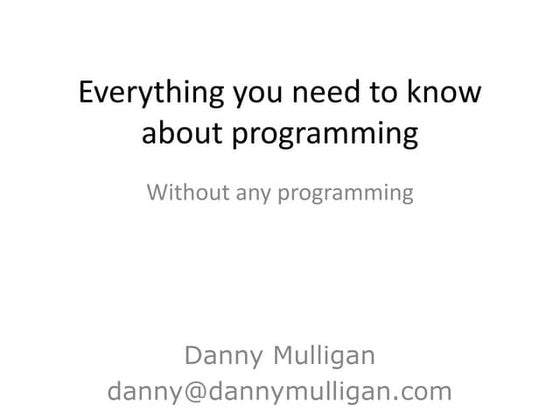 Everything you need to know about programming

Without any programming

Danny Mulligan
danny@dannymulligan.com